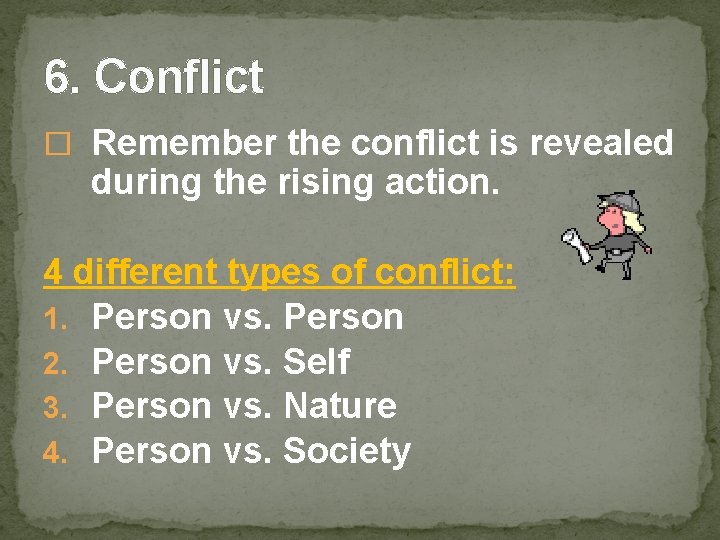 6. Conflict

□ Remember the conflict is revealed during the rising action.

4 different types of conflict:
1. Person vs. Person
2. Person vs. Self
3. Person vs. Nature
4. Person vs. Society